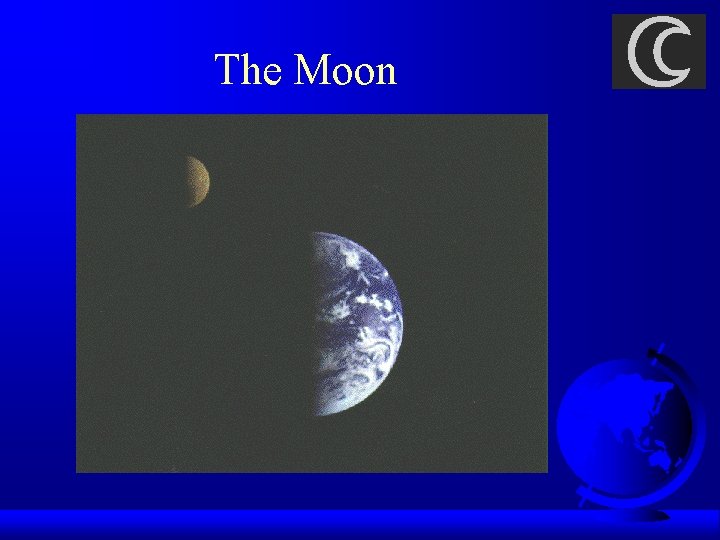 The Moon